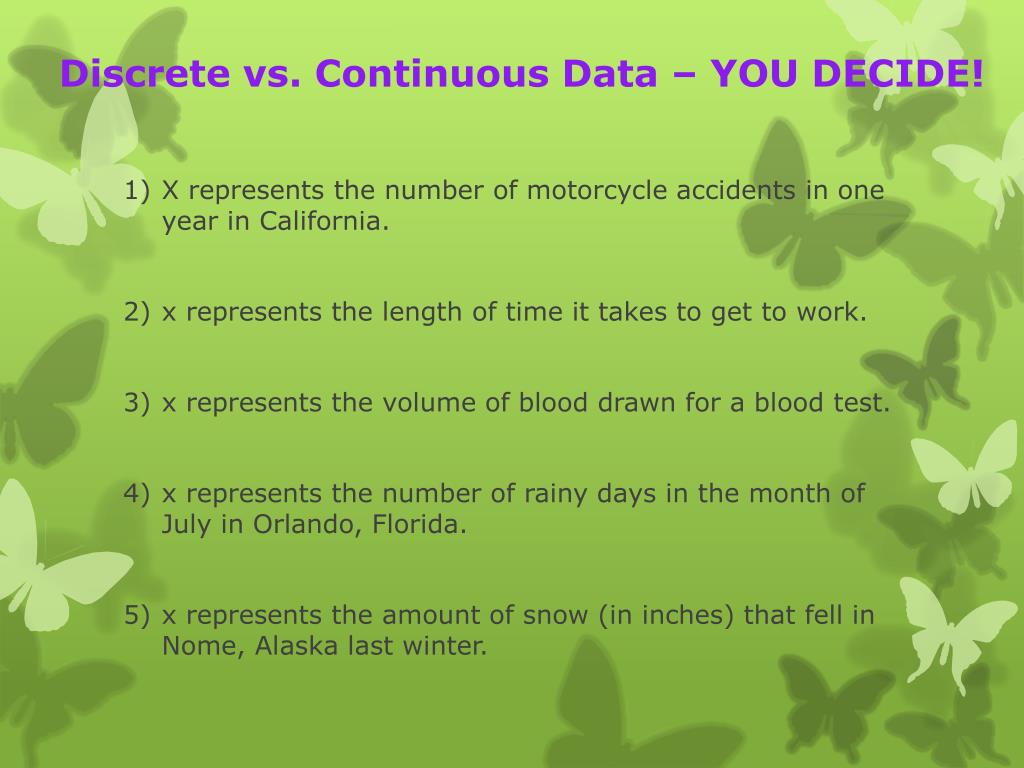 Discrete vs. Continuous Data – YOU DECIDE!

1) X represents the number of motorcycle accidents in one year in California.

2) x represents the length of time it takes to get to work.

3) x represents the volume of blood drawn for a blood test.

4) x represents the number of rainy days in the month of July in Orlando, Florida.

5) x represents the amount of snow (in inches) that fell in Nome, Alaska last winter.